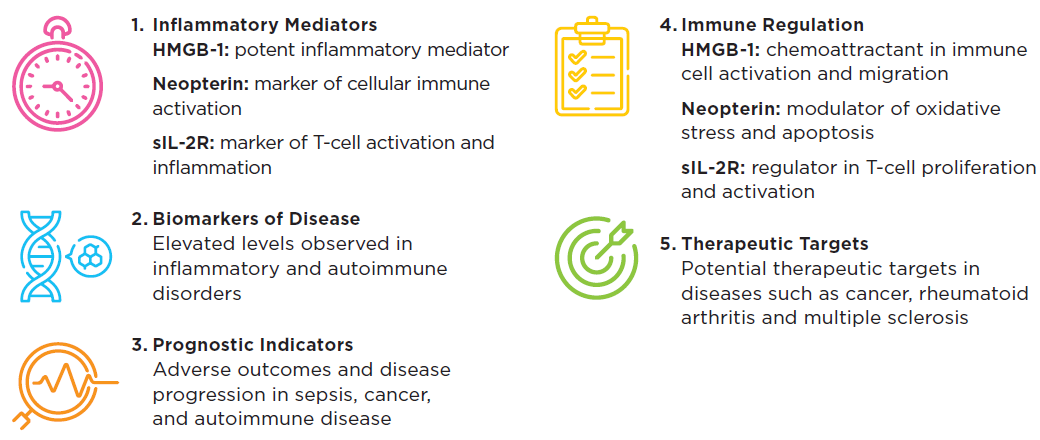 1. Inflammatory Mediators
HMGB-1: potent inflammatory mediator

Neopterin: marker of cellular immune activation

sIL-2R: marker of T-cell activation and inflammation

2. Biomarkers of Disease
Elevated levels observed in inflammatory and autoimmune disorders

3. Prognostic Indicators
Adverse outcomes and disease progression in sepsis, cancer, and autoimmune disease

4. Immune Regulation
HMGB-1: chemoattractant in immune cell activation and migration

Neopterin: modulator of oxidative stress and apoptosis

sIL-2R: regulator in T-cell proliferation and activation

5. Therapeutic Targets
Potential therapeutic targets in diseases such as cancer, rheumatoid arthritis and multiple sclerosis